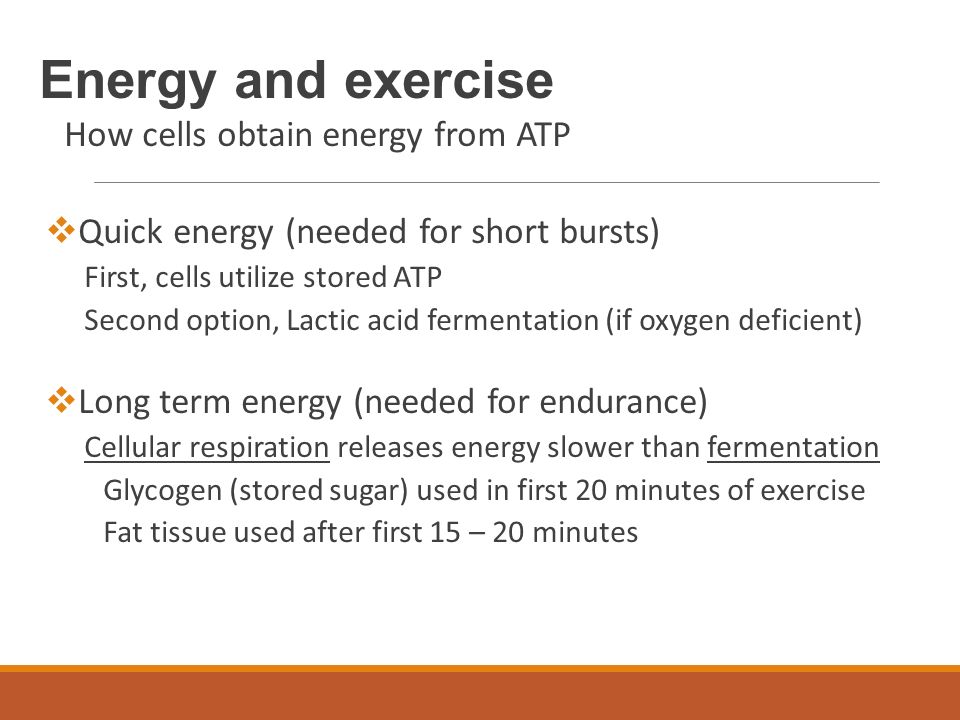 Energy and exercise
How cells obtain energy from ATP

❖Quick energy (needed for short bursts)
First, cells utilize stored ATP
Second option, Lactic acid fermentation (if oxygen deficient)

❖Long term energy (needed for endurance)
Cellular respiration releases energy slower than fermentation
Glycogen (stored sugar) used in first 20 minutes of exercise
Fat tissue used after first 15 – 20 minutes